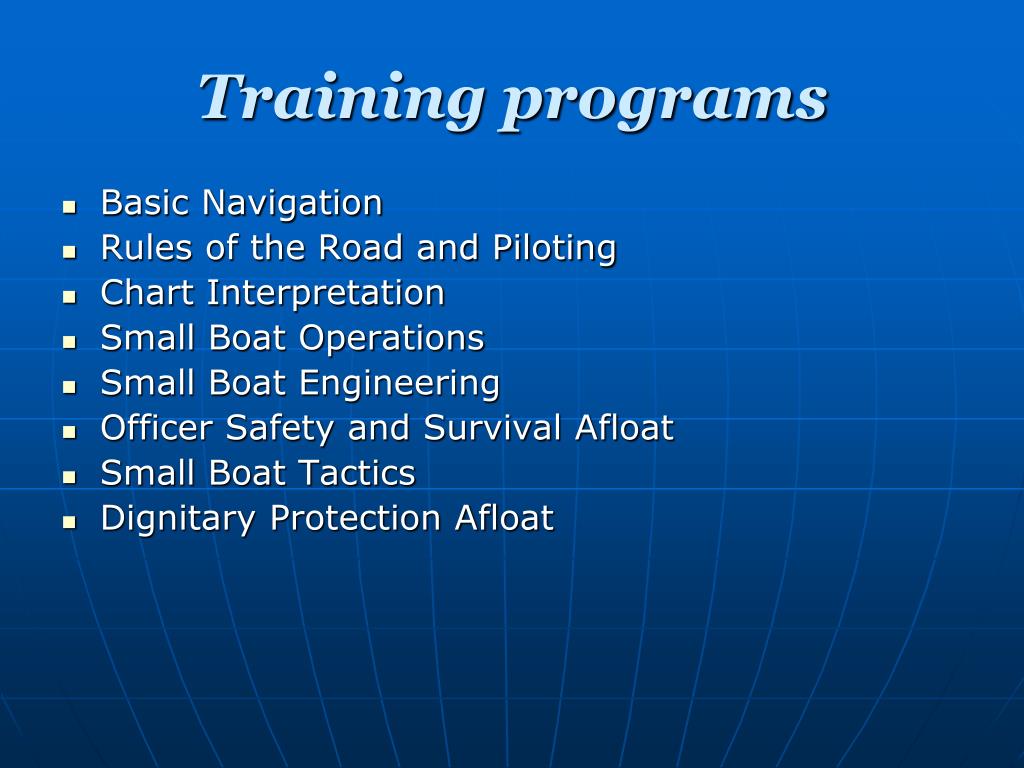 Training programs

- Basic Navigation
- Rules of the Road and Piloting
- Chart Interpretation
- Small Boat Operations
- Small Boat Engineering
- Officer Safety and Survival Afloat
- Small Boat Tactics
- Dignitary Protection Afloat